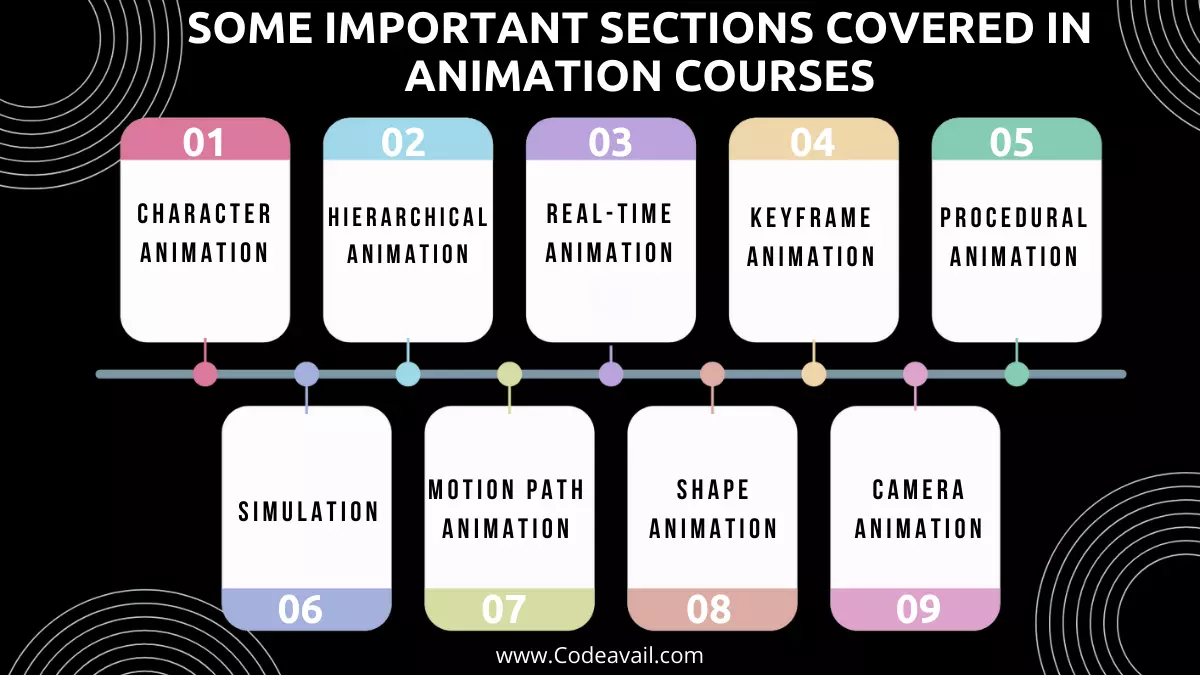 SOME IMPORTANT SECTIONS COVERED IN ANIMATION COURSES

01
CHARACTER ANIMATION

02
HIERARCHICAL ANIMATION

03
REAL-TIME ANIMATION

04
KEYFRAME ANIMATION

05
PROCEDURAL ANIMATION

SIMULATION
06

MOTION PATH ANIMATION
07

SHAPE ANIMATION
08

CAMERA ANIMATION
09

www.Codeavail.com